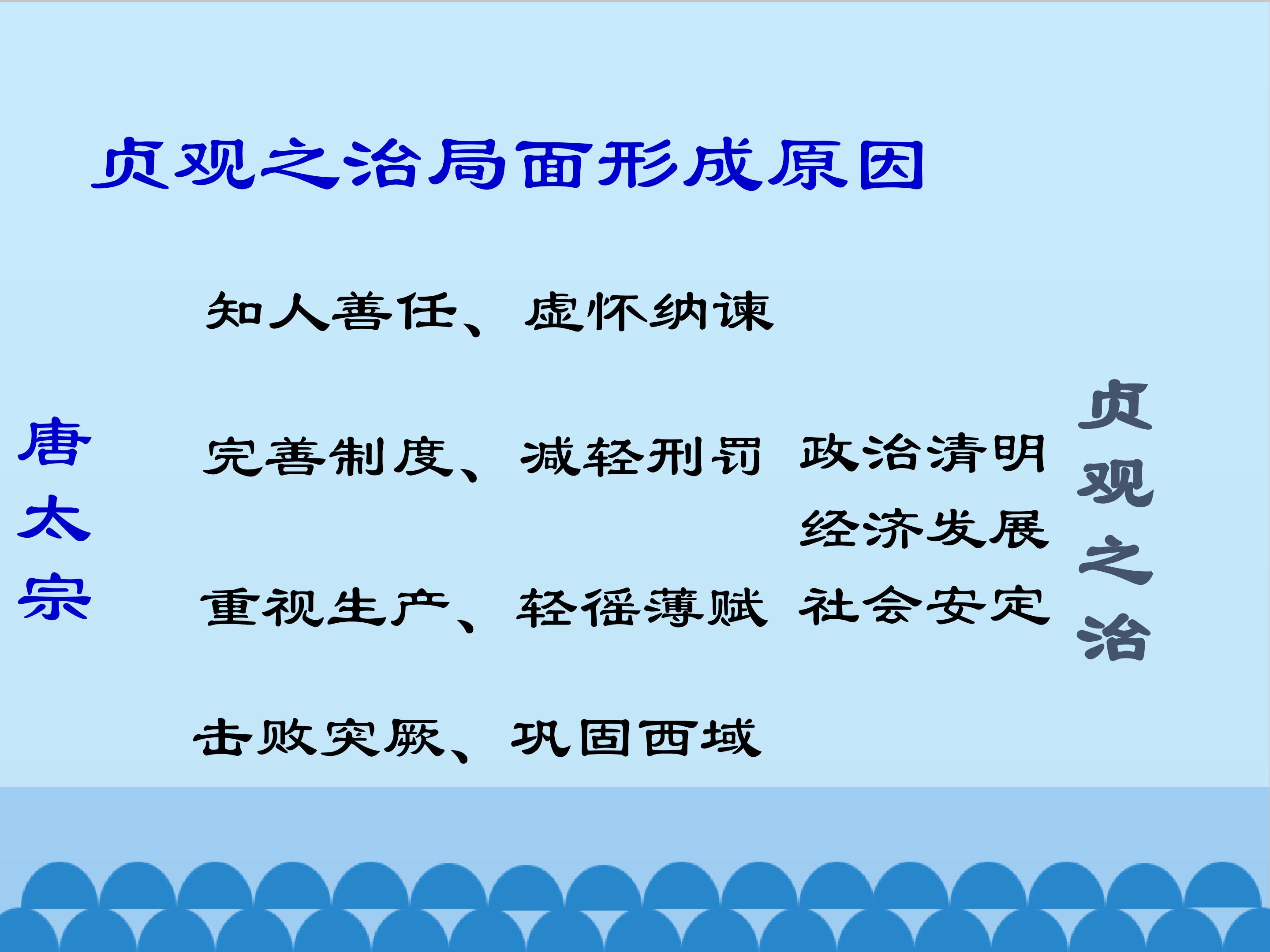 贞观之治局面形成原因

唐太宗

知人善任、虚怀纳谏

完善制度、减轻刑罚

重视生产、轻徭薄赋

击败突厥、巩固西域

政治清明

经济发展

社会安定

贞观之治